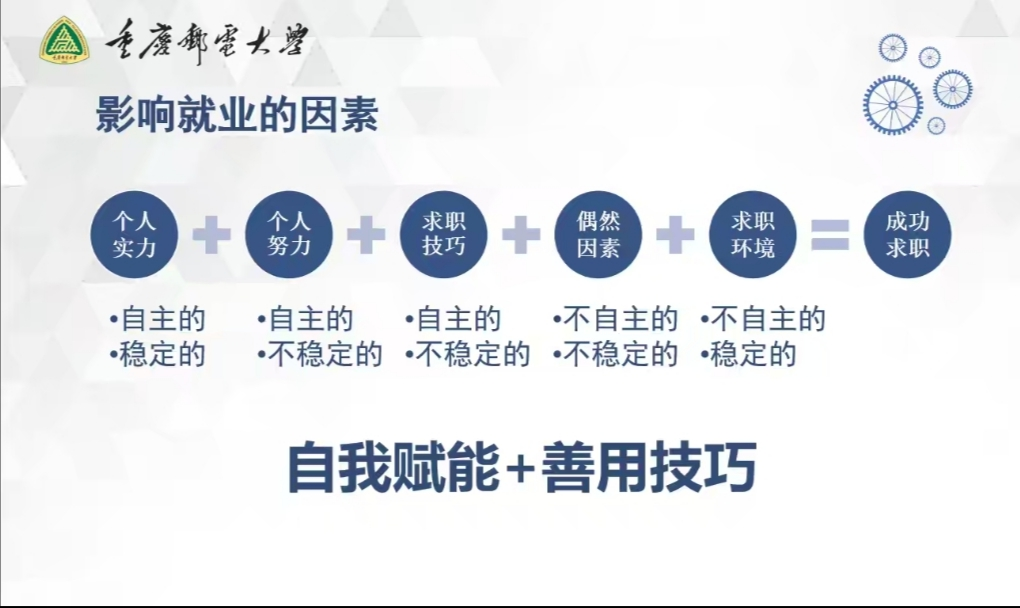 重庆邮电大学

影响就业的因素

个人实力 + 个人努力 + 求职技巧 + 偶然因素 + 求职环境 = 成功求职

•自主的
•稳定的

•自主的
•不稳定的

•自主的
•不稳定的

•不自主的
•不稳定的

•不自主的
•稳定的

自我赋能+善用技巧